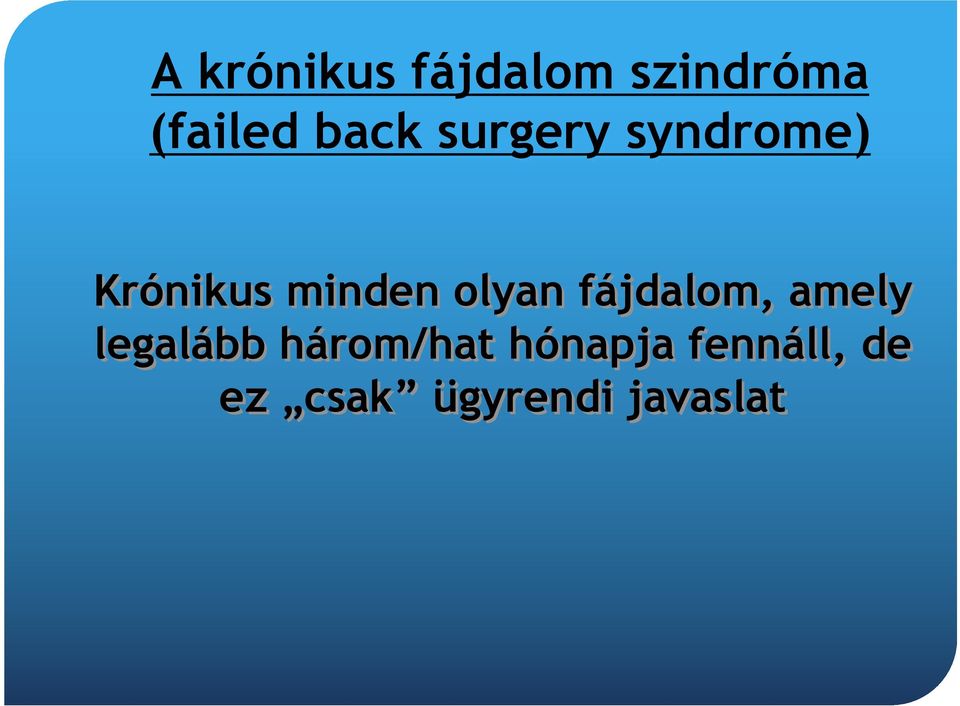 A krónikus fájdalom szindróma (failed back surgery syndrome)

Krónikus minden olyan fájdalom, amely legalább három/hat hónapja fennáll, de ez „csak” ügyrendi javaslat